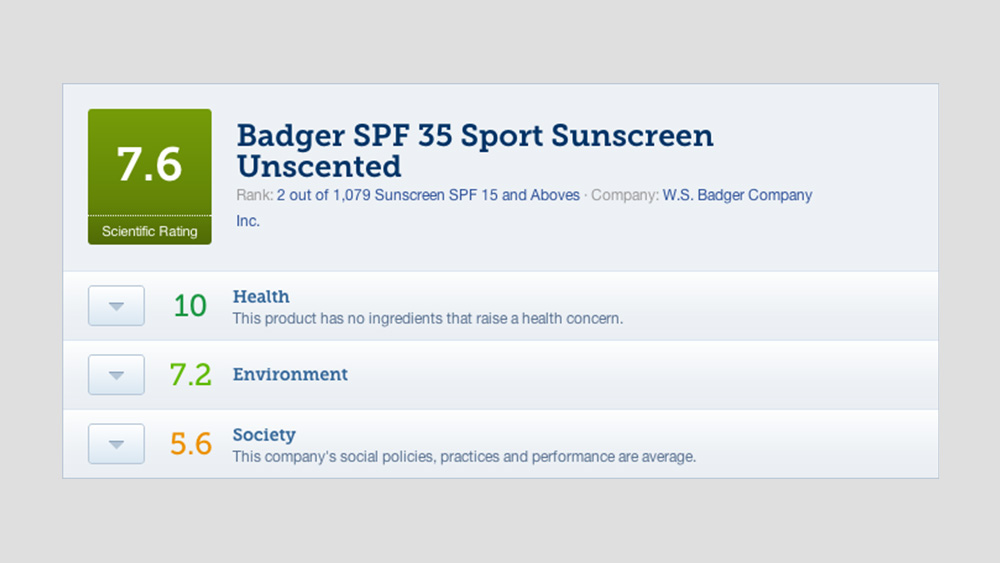 7.6

Scientific Rating

Badger SPF 35 Sport Sunscreen Unscented

Rank: 2 out of 1,079 Sunscreen SPF 15 and Aboves · Company: W.S. Badger Company Inc.

10

Health

This product has no ingredients that raise a health concern.

7.2

Environment

5.6

Society

This company's social policies, practices and performance are average.